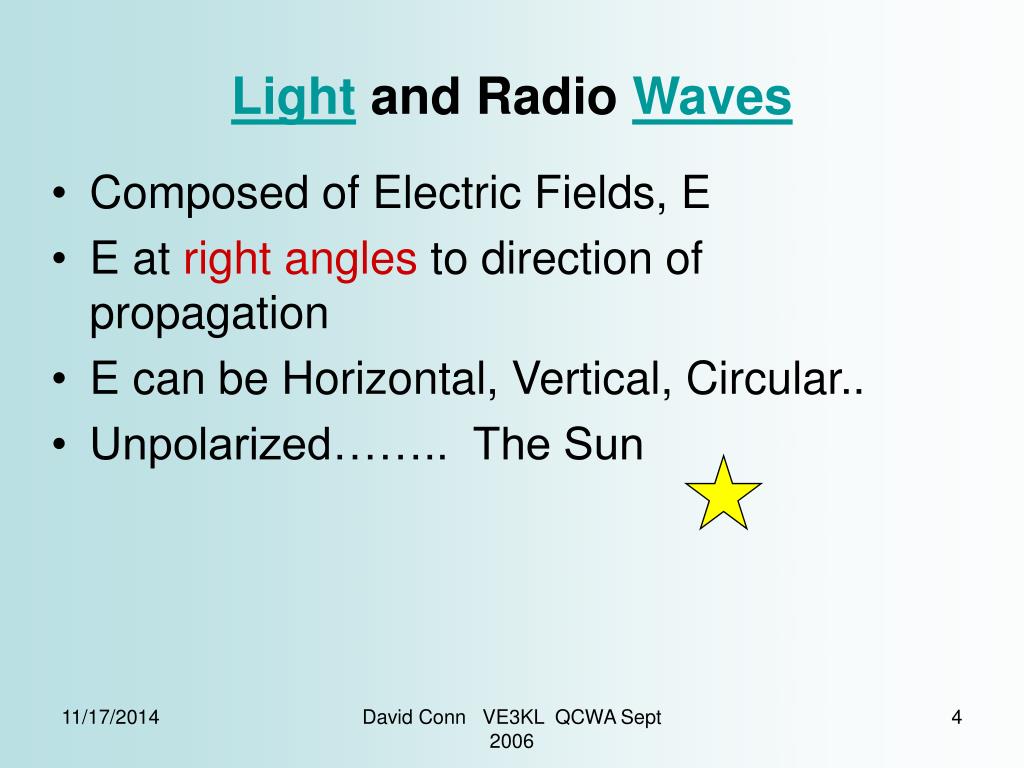 Light and Radio Waves

• Composed of Electric Fields, E
• E at right angles to direction of propagation
• E can be Horizontal, Vertical, Circular..
• Unpolarized…….. The Sun

11/17/2014

David Conn VE3KL QCWA Sept 2006

4